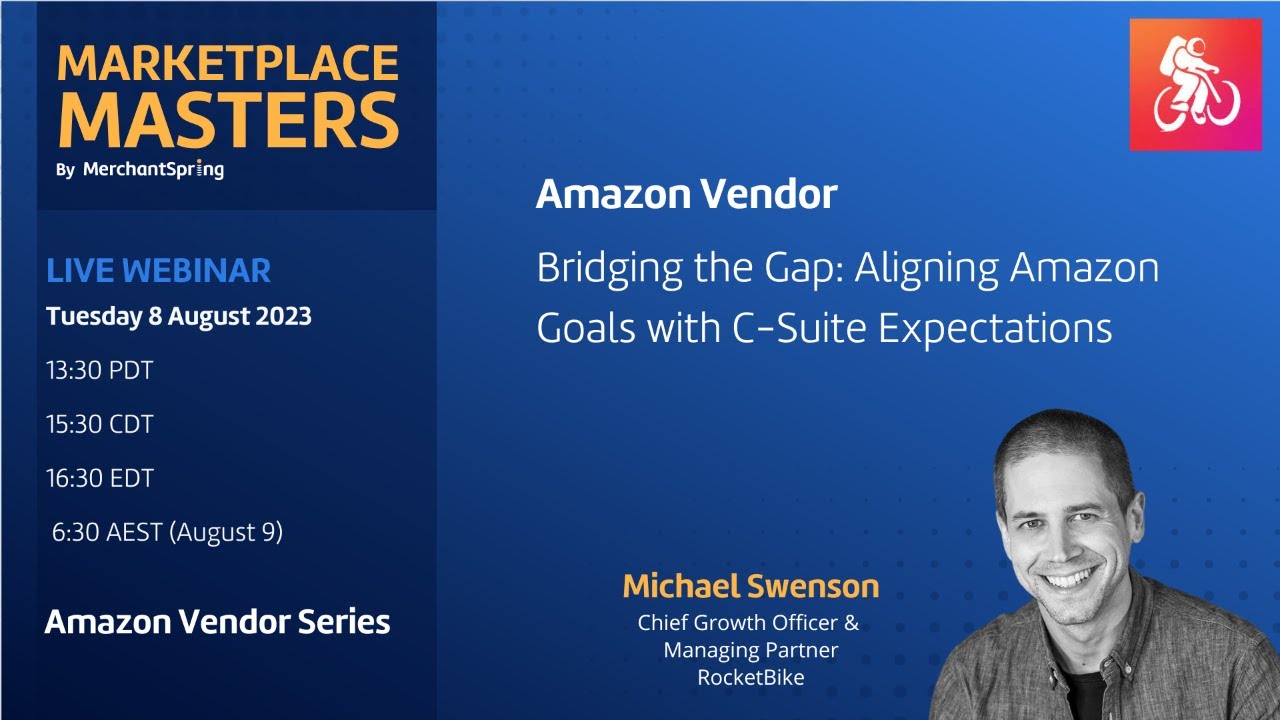 MARKETPLACE MASTERS
By MerchantSpring

LIVE WEBINAR
Tuesday 8 August 2023
13:30 PDT
15:30 CDT
16:30 EDT
6:30 AEST (August 9)

Amazon Vendor Series

Amazon Vendor

Bridging the Gap: Aligning Amazon Goals with C-Suite Expectations

Michael Swenson
Chief Growth Officer & Managing Partner
RocketBike